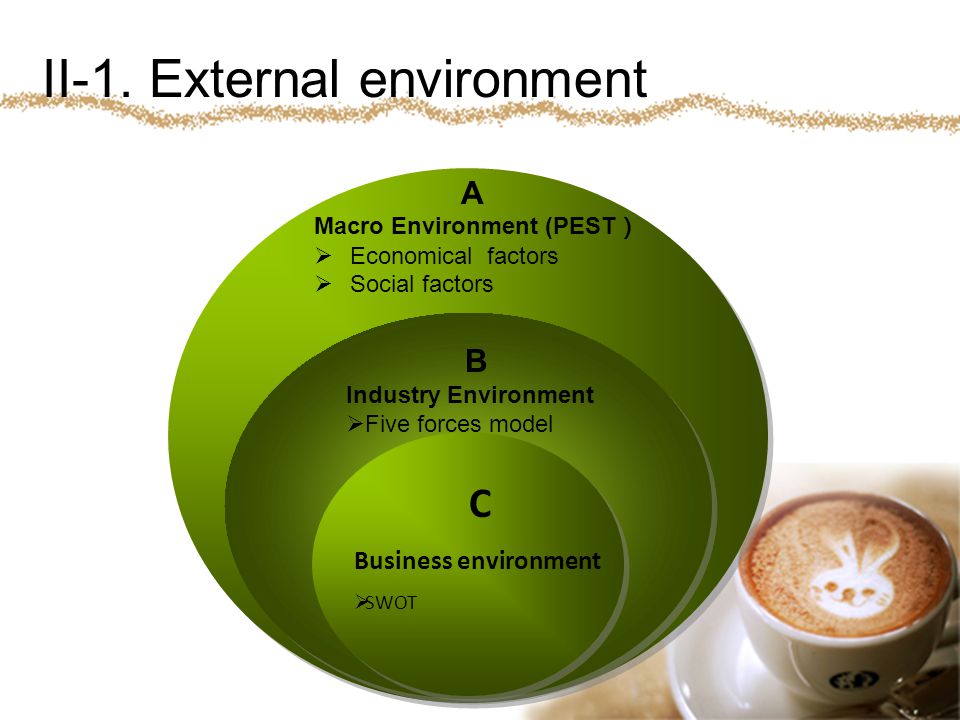 II-1. External environment

A
Macro Environment (PEST )
➢ Economical factors
➢ Social factors

B
Industry Environment
➢Five forces model

C
Business environment
➢SWOT